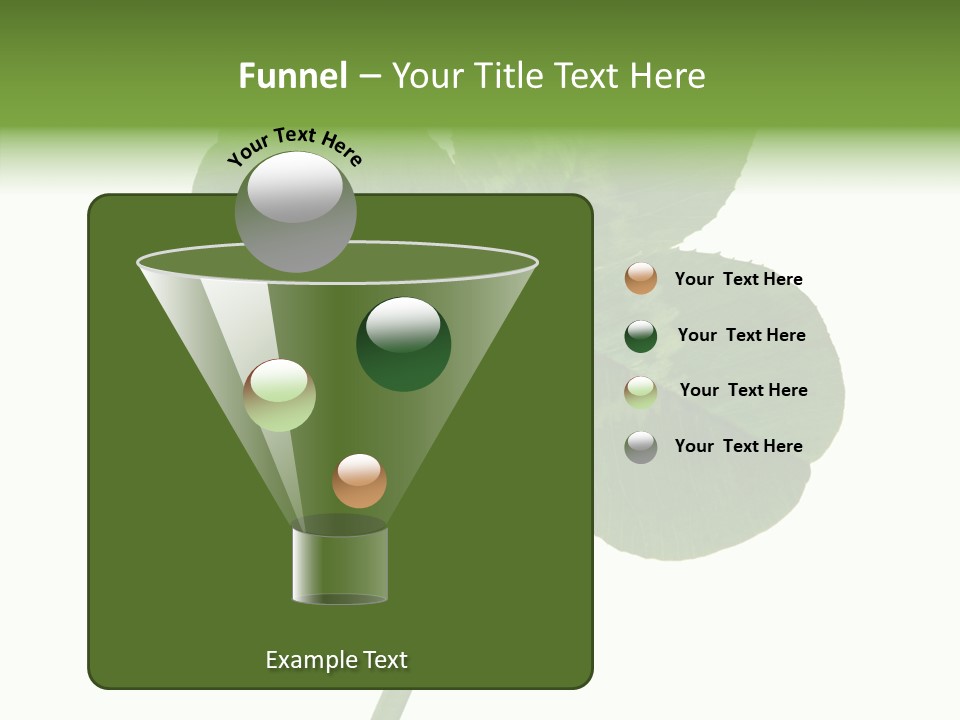 Funnel – Your Title Text Here

Your Text Here

Your Text Here

Your Text Here

Your Text Here

Your Text Here

Example Text